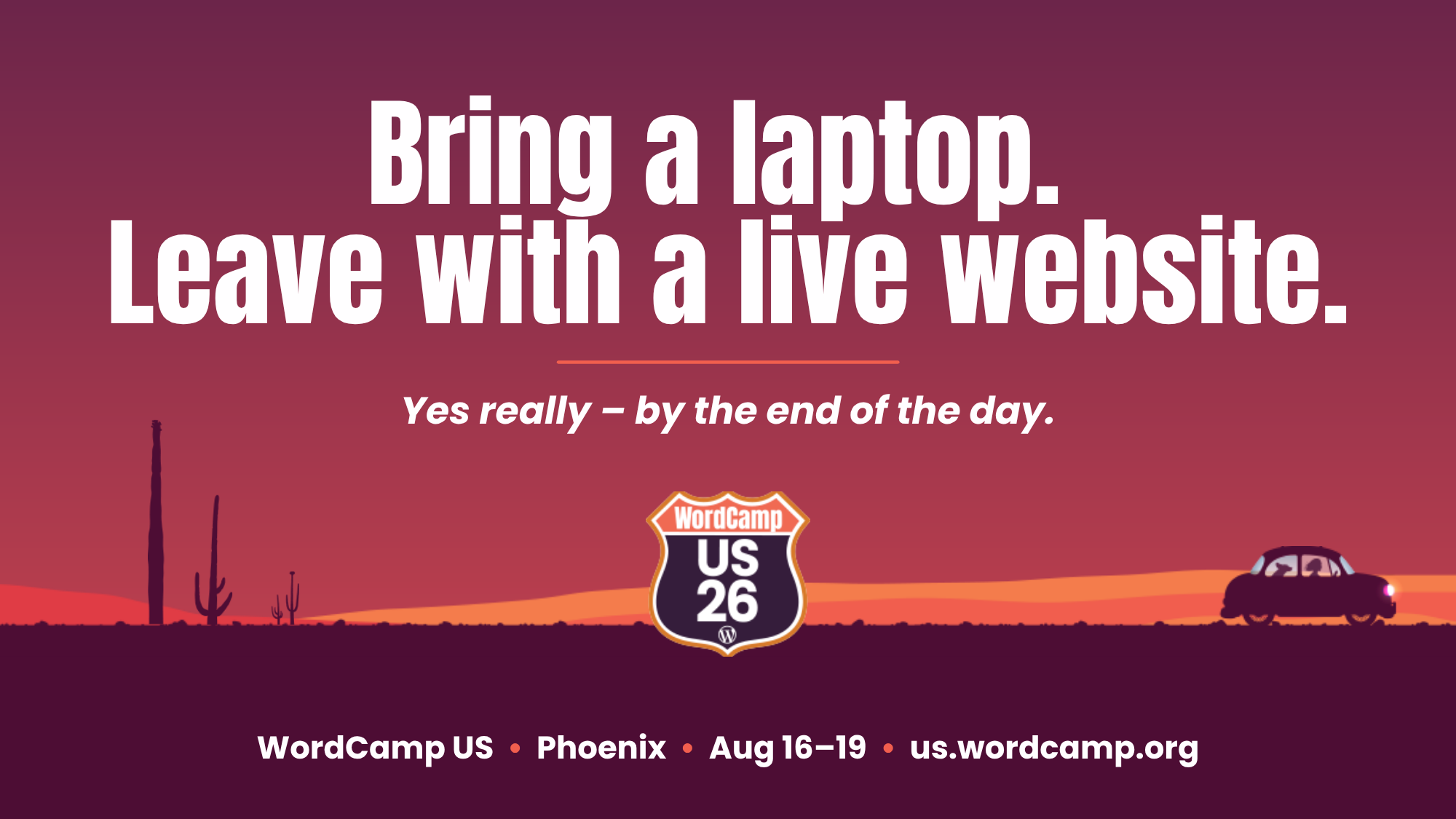 Bring a laptop.
Leave with a live website.

Yes really – by the end of the day.

WordCamp
US
26

WordCamp US • Phoenix • Aug 16–19 • us.wordcamp.org